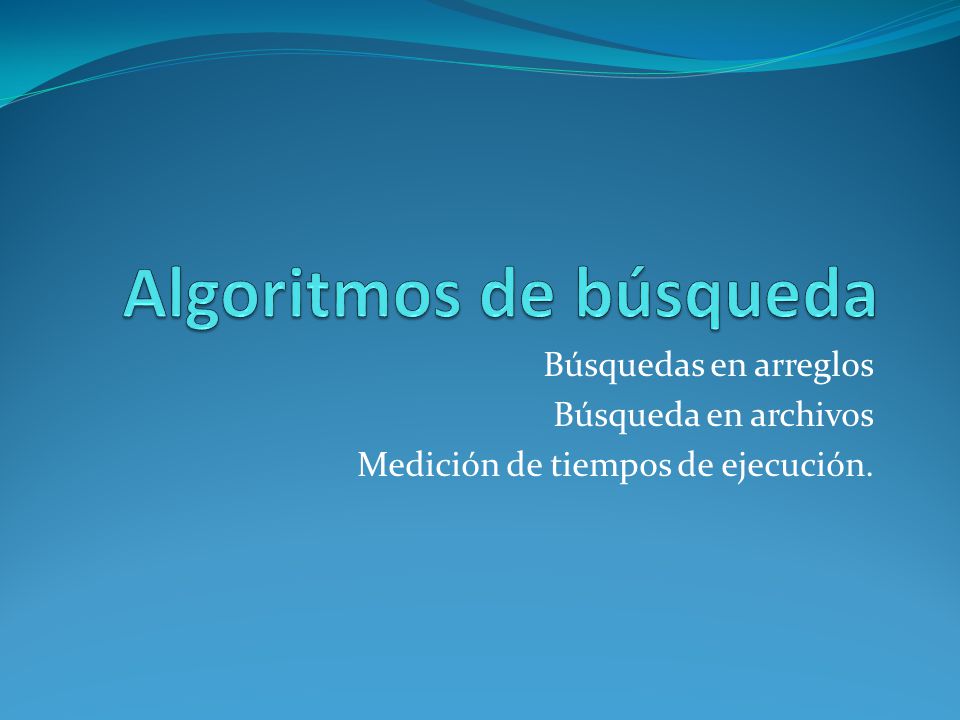 Algoritmos de búsqueda

Búsquedas en arreglos
Búsqueda en archivos
Medición de tiempos de ejecución.